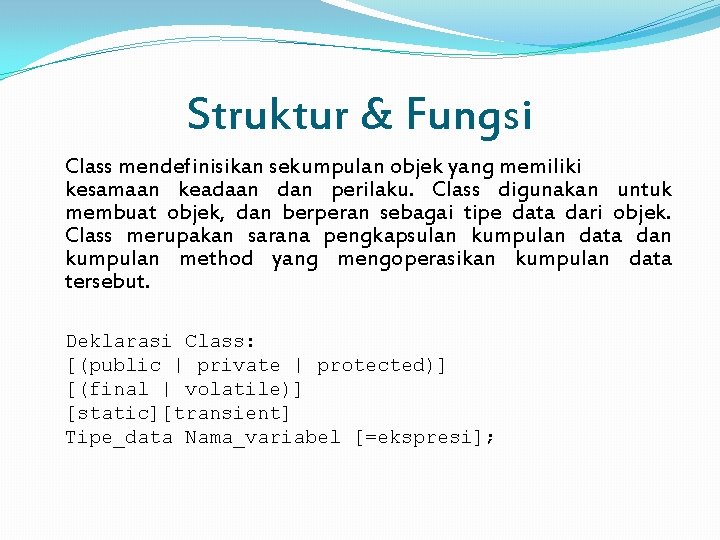 Struktur & Fungsi

Class mendefinisikan sekumpulan objek yang memiliki kesamaan keadaan dan perilaku. Class digunakan untuk membuat objek, dan berperan sebagai tipe data dari objek. Class merupakan sarana pengkapsulan kumpulan data dan kumpulan method yang mengoperasikan kumpulan data tersebut.

Deklarasi Class:
[(public | private | protected)]
[(final | volatile)]
[static][transient]
Tipe_data Nama_variabel [=ekspresi];